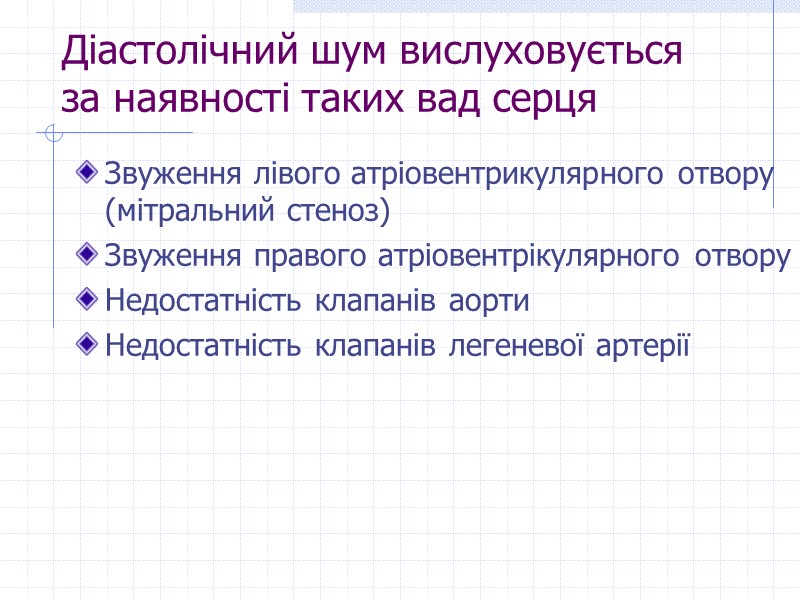 Діастолічний шум вислуховується за наявності таких вад серця

Звуження лівого атріовентрикулярного отвору (мітральний стеноз)

Звуження правого атріовентрікулярного отвору

Недостатність клапанів аорти

Недостатність клапанів легеневої артерії